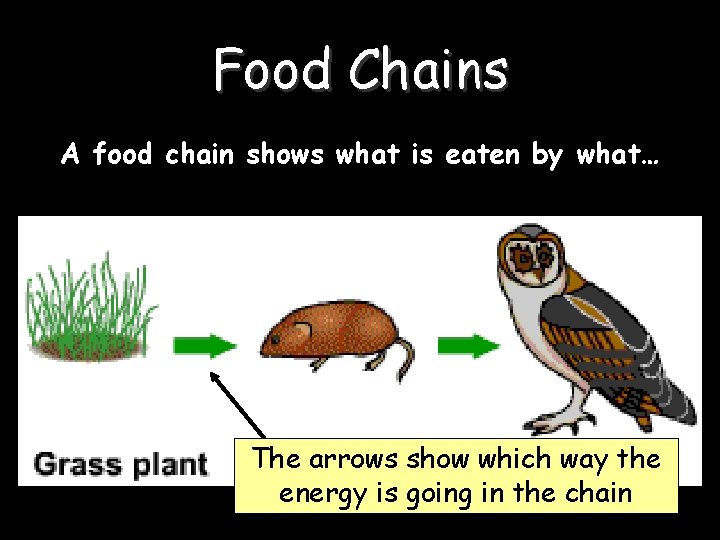 Food Chains

A food chain shows what is eaten by what…

Grass plant

The arrows show which way the energy is going in the chain